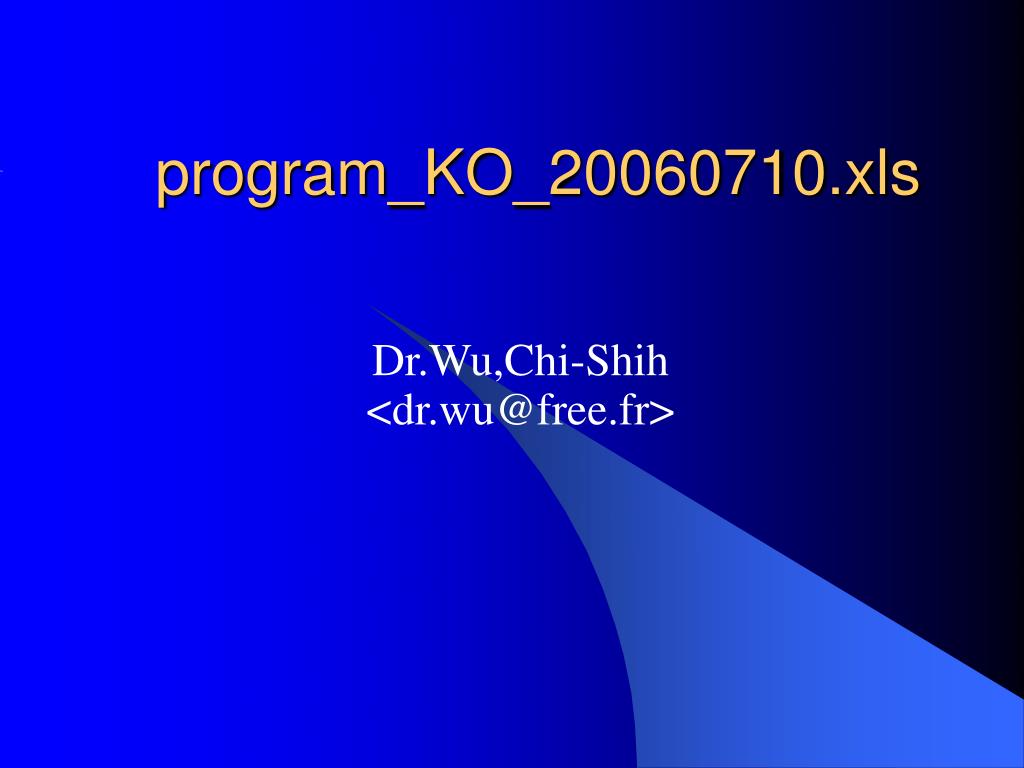 program_KO_20060710.xls

Dr.Wu,Chi-Shih
<dr.wu@free.fr>